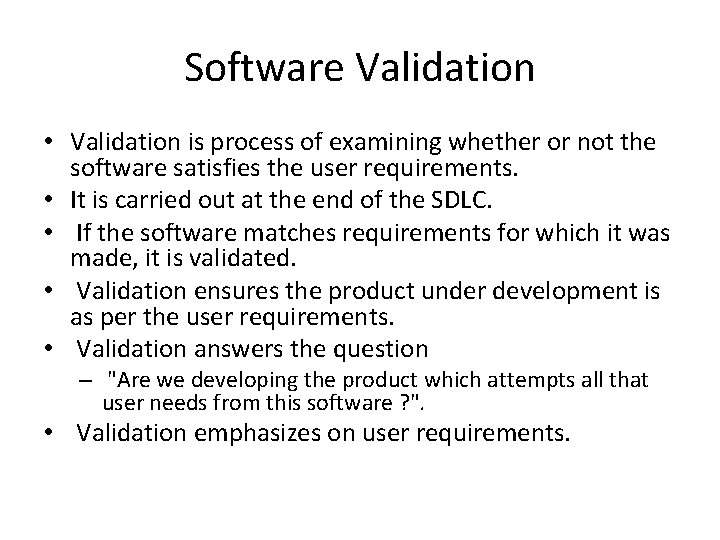 Software Validation

• Validation is process of examining whether or not the software satisfies the user requirements.
• It is carried out at the end of the SDLC.
• If the software matches requirements for which it was made, it is validated.
• Validation ensures the product under development is as per the user requirements.
• Validation answers the question
– "Are we developing the product which attempts all that user needs from this software ?".
• Validation emphasizes on user requirements.